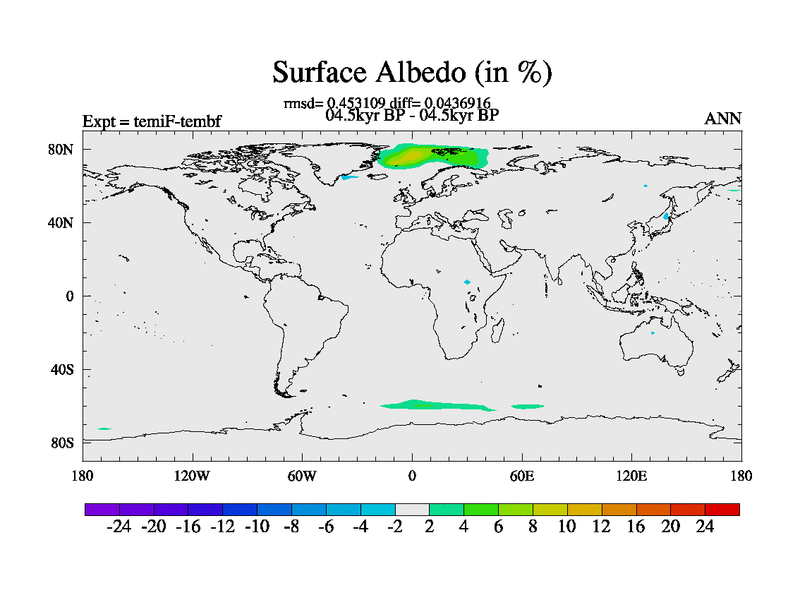 Surface Albedo (in %)

rmsd= 0.453109 diff= 0.0436916
04.5kyr BP - 04.5kyr BP

Expt = temiF-tembf

ANN

80N
40N
0
40S
80S

180 120W 60W 0 60E 120E 180

-24 -20 -16 -12 -10 -8 -6 -4 -2 2 4 6 8 10 12 16 20 24